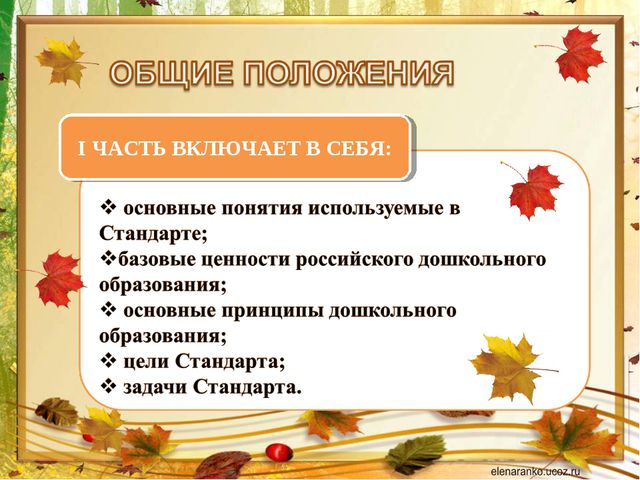 ОБЩИЕ ПОЛОЖЕНИЯ

I ЧАСТЬ ВКЛЮЧАЕТ В СЕБЯ:

❖ основные понятия используемые в Стандарте;
❖базовые ценности российского дошкольного образования;
❖ основные принципы дошкольного образования;
❖ цели Стандарта;
❖ задачи Стандарта.

elenaranko.ucoz.ru